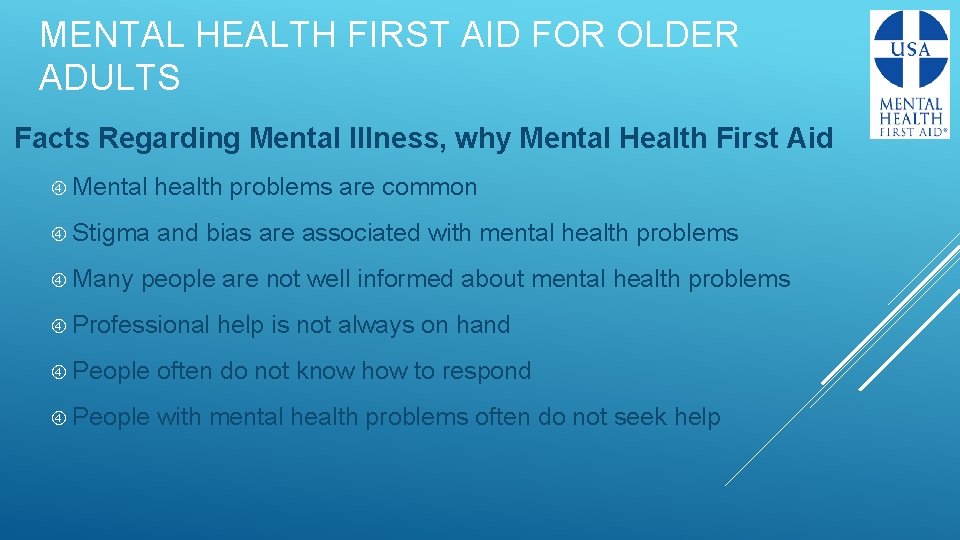 MENTAL HEALTH FIRST AID FOR OLDER ADULTS

USA
MENTAL HEALTH FIRST AID®

Facts Regarding Mental Illness, why Mental Health First Aid

Mental health problems are common

Stigma and bias are associated with mental health problems

Many people are not well informed about mental health problems

Professional help is not always on hand

People often do not know how to respond

People with mental health problems often do not seek help